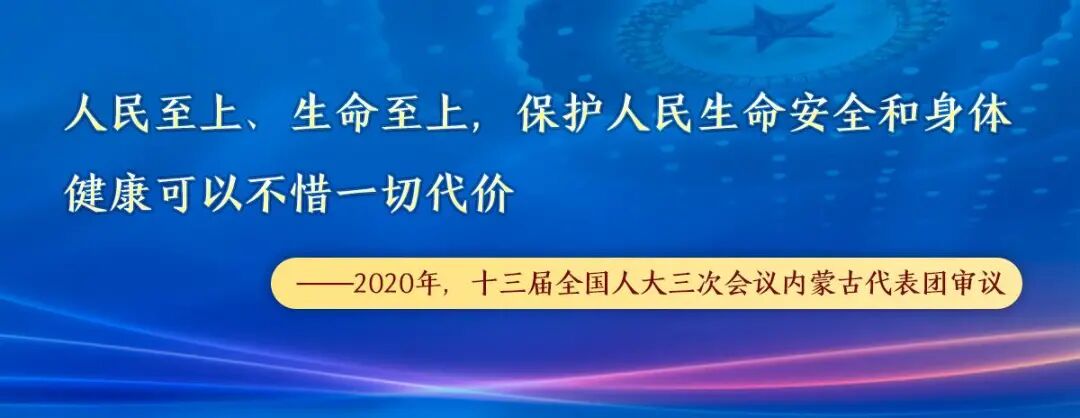 人民至上、生命至上，保护人民生命安全和身体健康可以不惜一切代价

——2020年，十三届全国人大三次会议内蒙古代表团审议